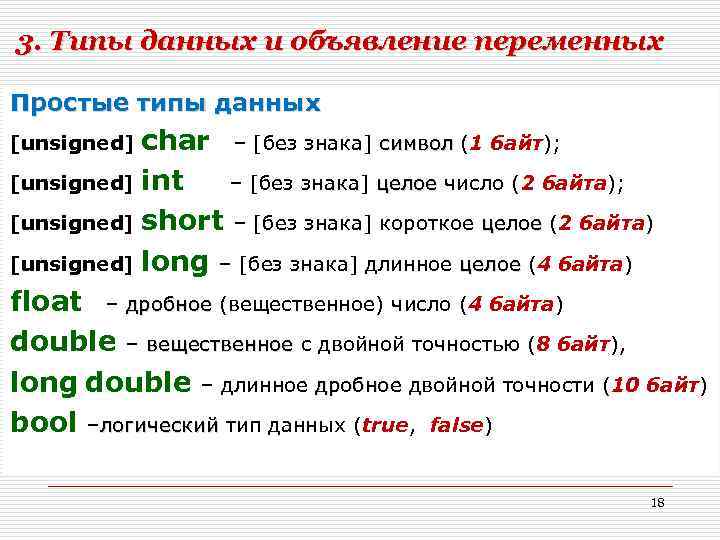 3. Типы данных и объявление переменных

Простые типы данных

[unsigned] char – [без знака] символ (1 байт);

[unsigned] int – [без знака] целое число (2 байта);

[unsigned] short – [без знака] короткое целое (2 байта)

[unsigned] long – [без знака] длинное целое (4 байта)

float – дробное (вещественное) число (4 байта)

double – вещественное с двойной точностью (8 байт),

long double – длинное дробное двойной точности (10 байт)

bool –логический тип данных (true, false)

18